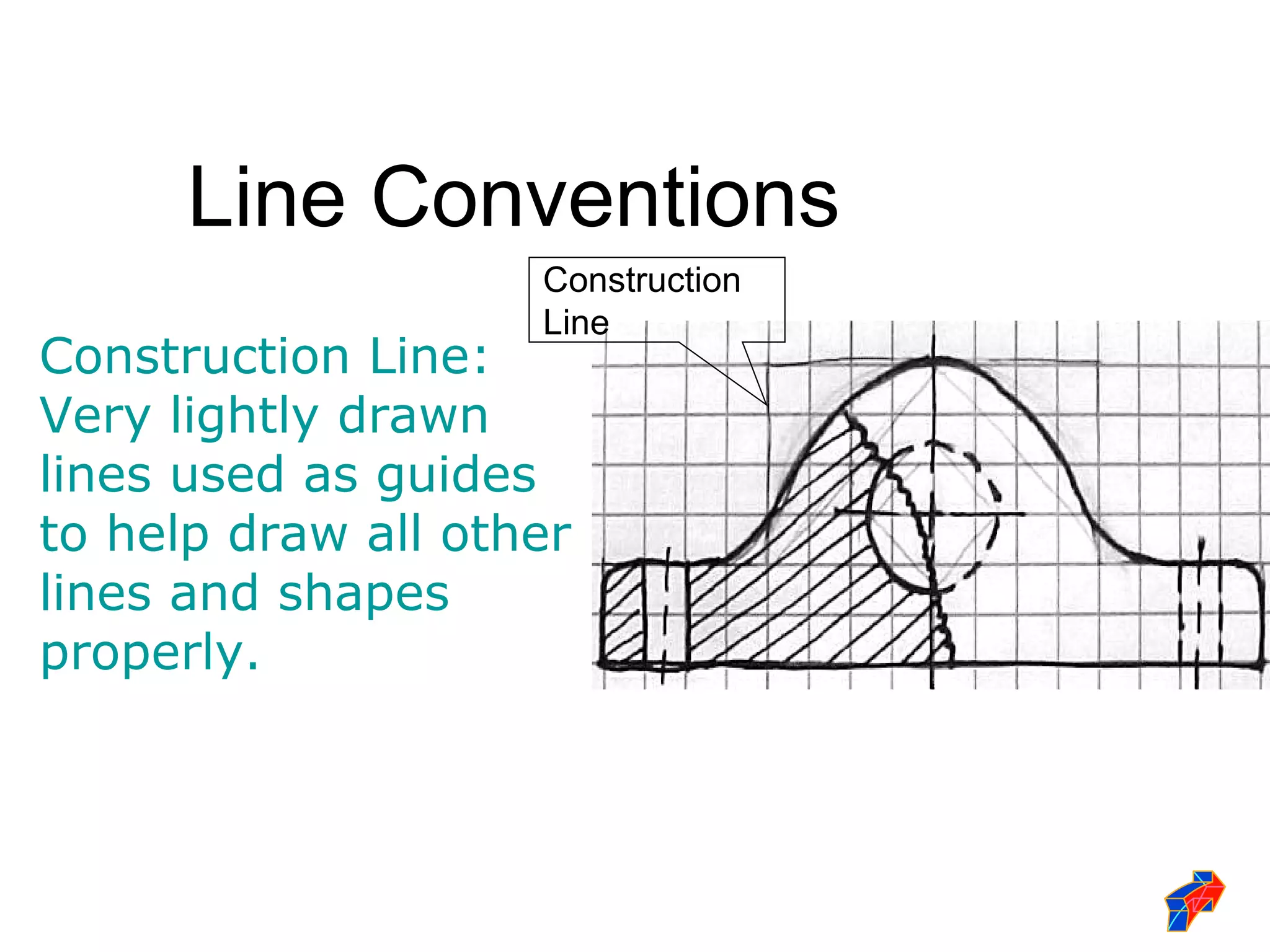 Line Conventions

Construction Line

Construction Line: Very lightly drawn lines used as guides to help draw all other lines and shapes properly.